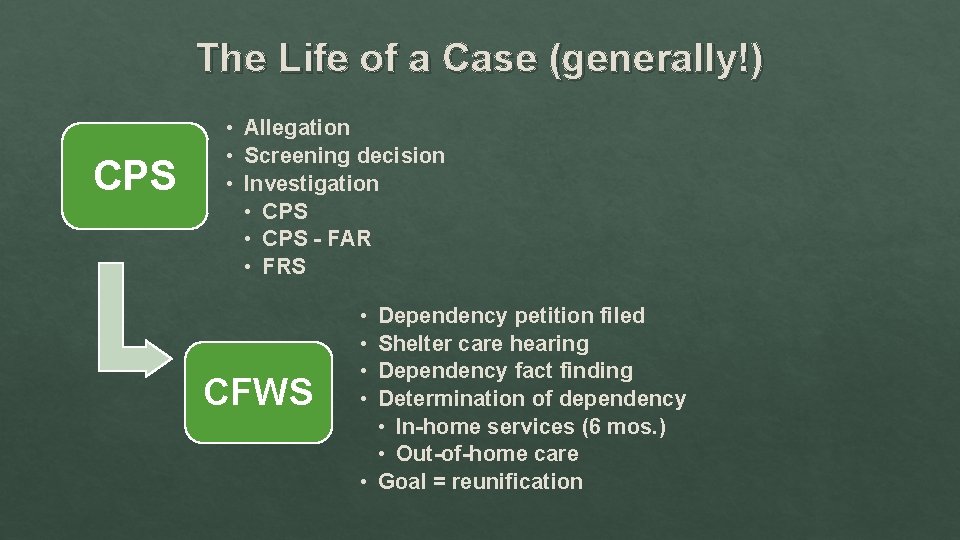 The Life of a Case (generally!)

CPS

• Allegation
• Screening decision
• Investigation
  • CPS
  • CPS - FAR
  • FRS

CFWS

• Dependency petition filed
• Shelter care hearing
• Dependency fact finding
• Determination of dependency
  • In-home services (6 mos.)
  • Out-of-home care
• Goal = reunification